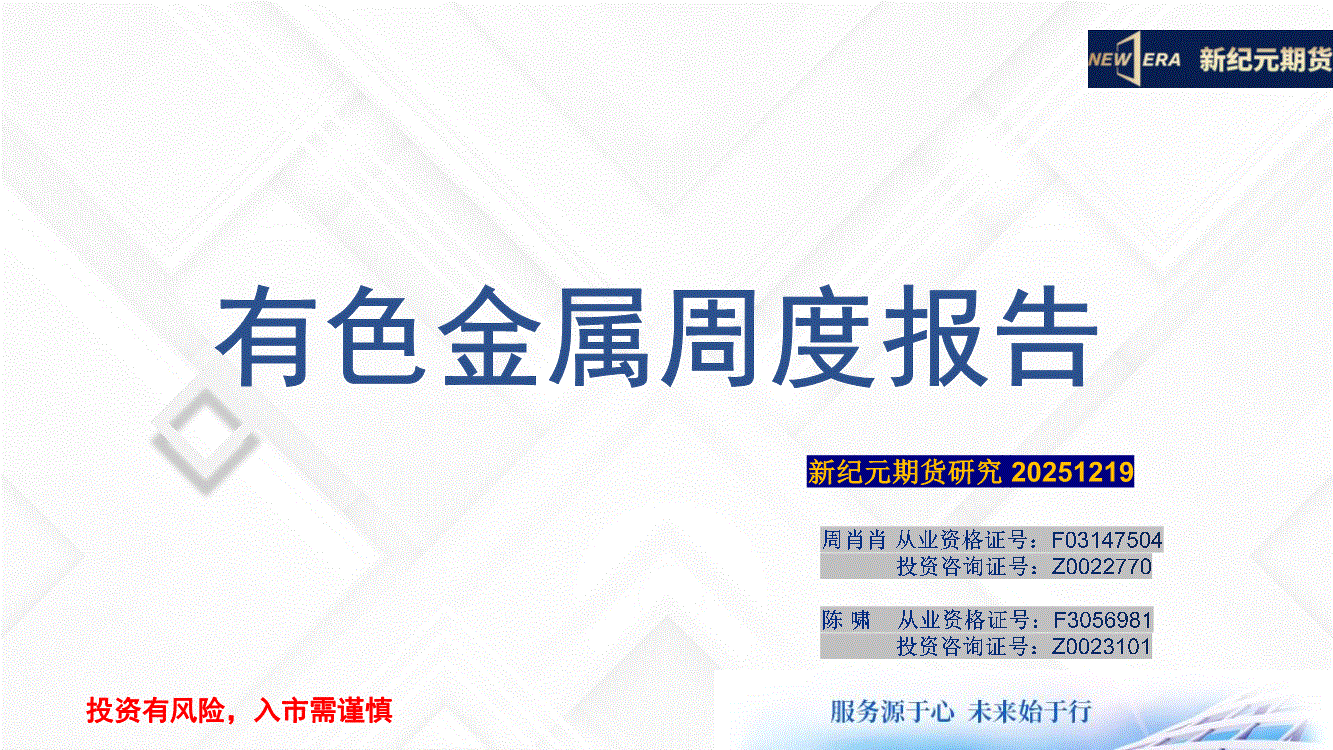 NEW ERA 新纪元期货

有色金属周度报告

新纪元期货研究 20251219

周肖肖 从业资格证号：F03147504
投资咨询证号：Z0022770

陈 啸 从业资格证号：F3056981
投资咨询证号：Z0023101

投资有风险，入市需谨慎

服务源于心 未来始于行